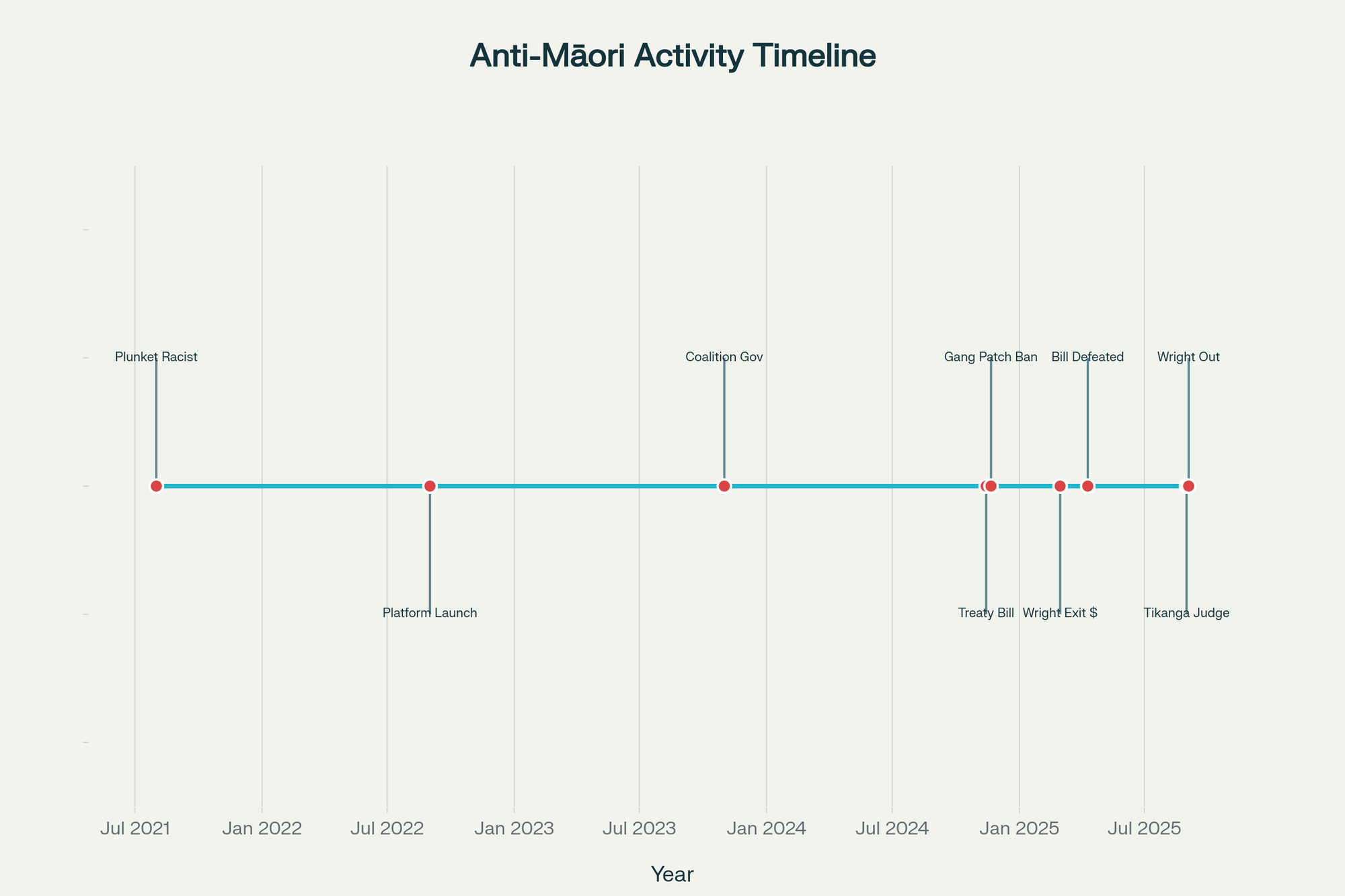 Anti-Māori Activity Timeline

Plunket Racist
Coalition Gov
Gang Patch Ban
Bill Defeated
Wright Out

Platform Launch
Treaty Bill
Wright Exit $
Tikanga Judge

Jul 2021
Jan 2022
Jul 2022
Jan 2023
Jul 2023
Jan 2024
Jul 2024
Jan 2025
Jul 2025

Year